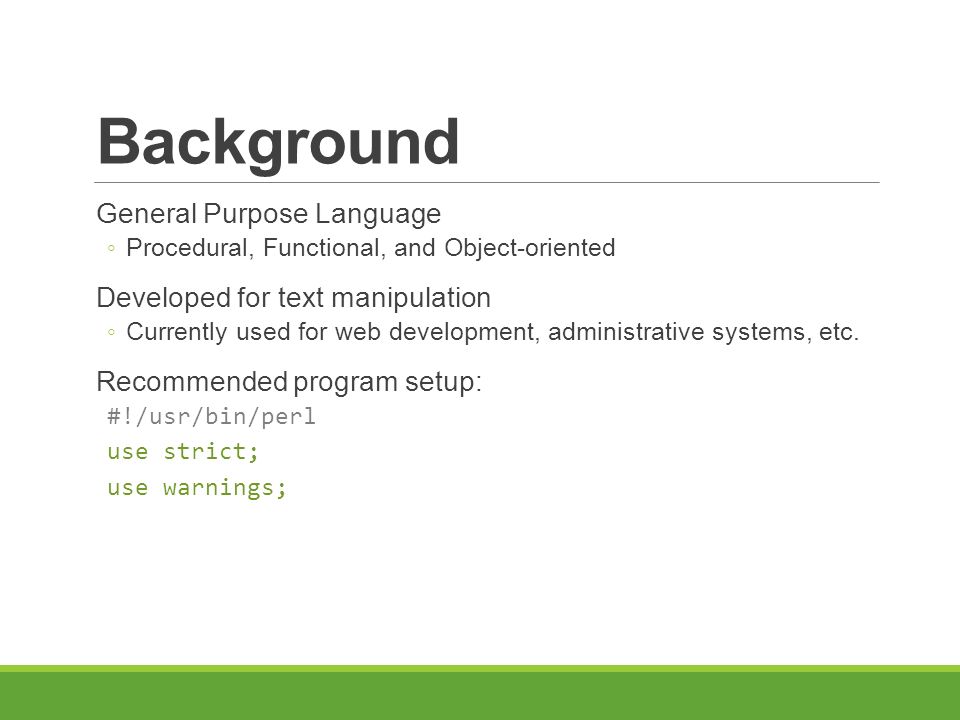 Background

General Purpose Language
◦ Procedural, Functional, and Object-oriented

Developed for text manipulation
◦ Currently used for web development, administrative systems, etc.

Recommended program setup:
#!/usr/bin/perl
use strict;
use warnings;